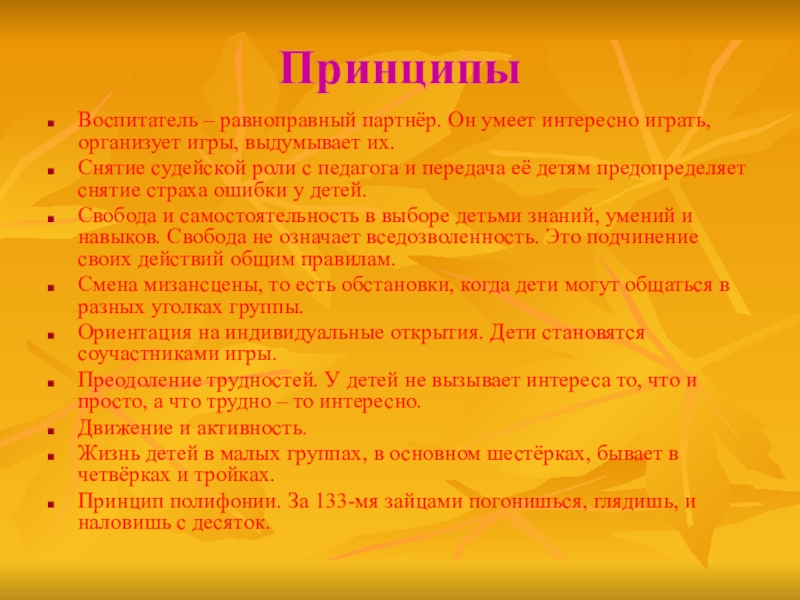 Принципы

Воспитатель – равноправный партнёр. Он умеет интересно играть, организует игры, выдумывает их.

Снятие судейской роли с педагога и передача её детям предопределяет снятие страха ошибки у детей.

Свобода и самостоятельность в выборе детьми знаний, умений и навыков. Свобода не означает вседозволенность. Это подчинение своих действий общим правилам.

Смена мизансцены, то есть обстановки, когда дети могут общаться в разных уголках группы.

Ориентация на индивидуальные открытия. Дети становятся соучастниками игры.

Преодоление трудностей. У детей не вызывает интереса то, что и просто, а что трудно – то интересно.

Движение и активность.

Жизнь детей в малых группах, в основном шестёрках, бывает в четвёрках и тройках.

Принцип полифонии. За 133-мя зайцами погонишься, глядишь, и наловишь с десяток.